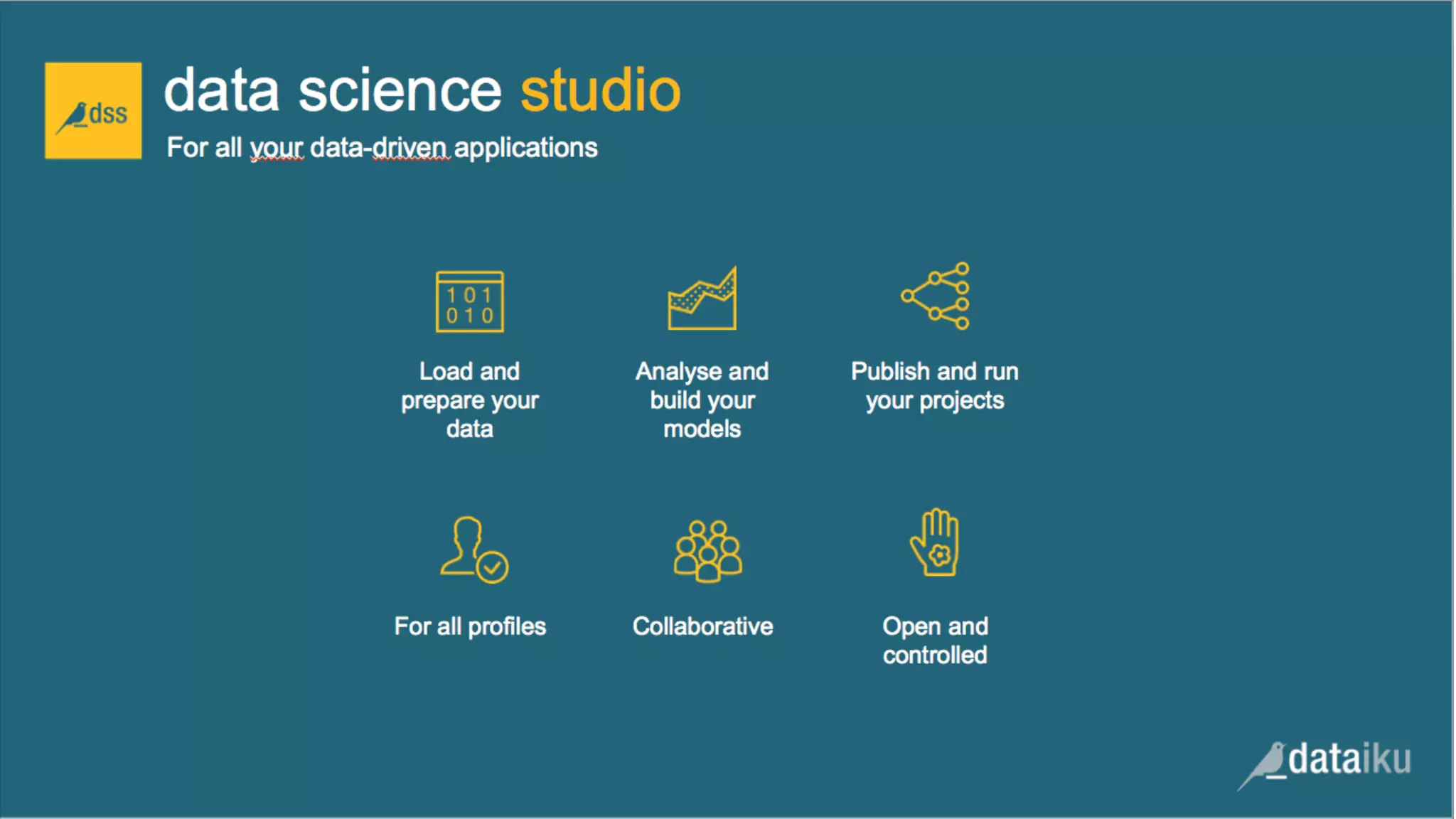 dss

data science studio

For all your data-driven applications

1 0 1
0 1 0

Load and prepare your data

Analyse and build your models

Publish and run your projects

For all profiles

Collaborative

Open and controlled

dataiku